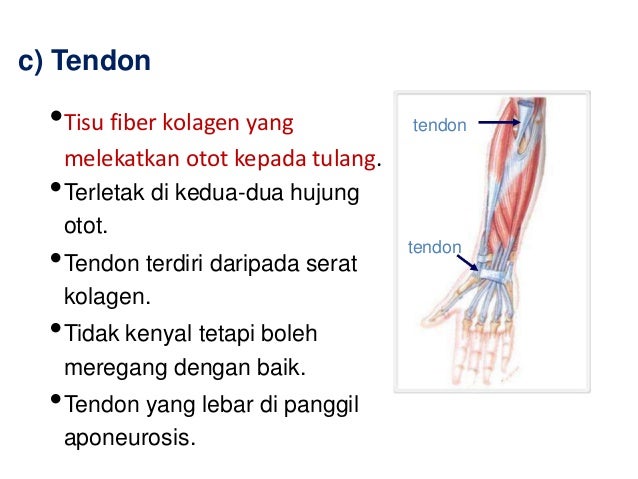 c) Tendon

• Tisu fiber kolagen yang melekatkan otot kepada tulang.
• Terletak di kedua-dua hujung otot.
• Tendon terdiri daripada serat kolagen.
• Tidak kenyal tetapi boleh meregang dengan baik.
• Tendon yang lebar di panggil aponeurosis.

tendon

tendon